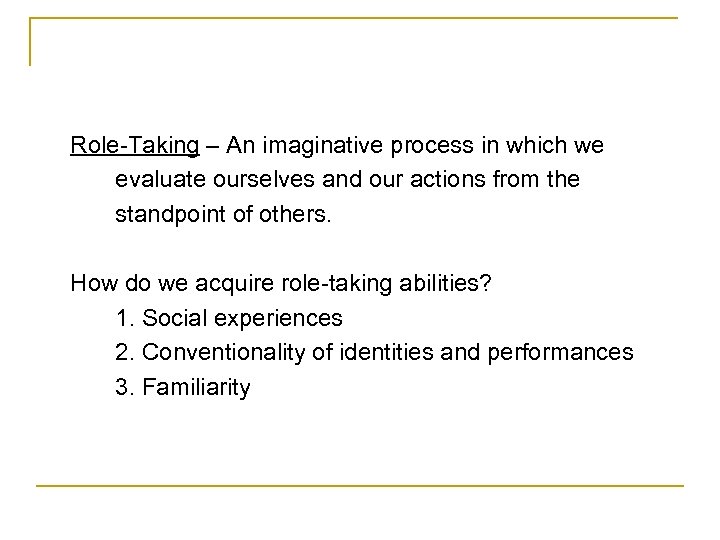 Role-Taking – An imaginative process in which we evaluate ourselves and our actions from the standpoint of others.

How do we acquire role-taking abilities?
1. Social experiences
2. Conventionality of identities and performances
3. Familiarity